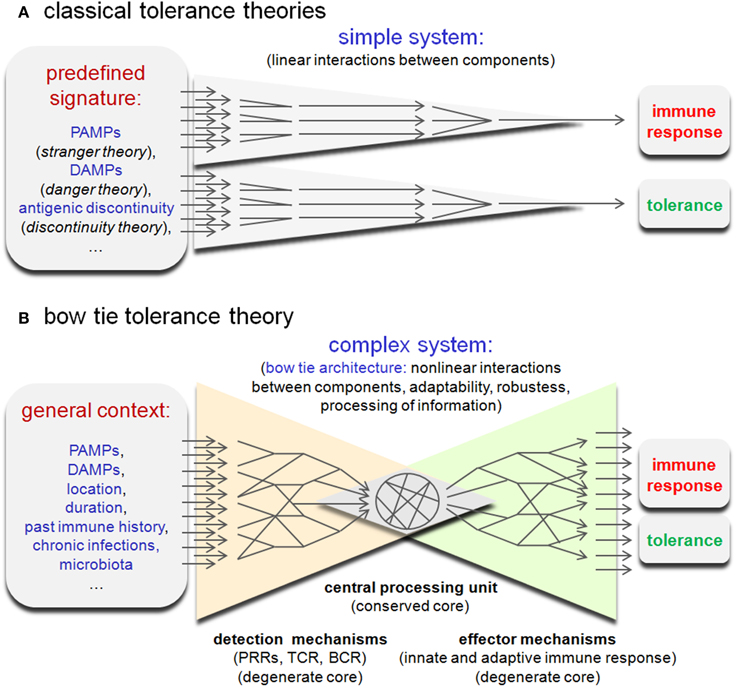 A classical tolerance theories

simple system:
(linear interactions between components)

predefined signature:

PAMPs
(stranger theory),
DAMPs
(danger theory),
antigenic discontinuity
(discontinuity theory),
...

immune response

tolerance

B bow tie tolerance theory

complex system:
(bow tie architecture: nonlinear interactions between components, adaptability, robustess, processing of information)

general context:

PAMPs,
DAMPs,
location,
duration,
past immune history,
chronic infections,
microbiota
...

immune response

tolerance

central processing unit
(conserved core)

detection mechanisms
(PRRs, TCR, BCR)
(degenerate core)

effector mechanisms
(innate and adaptive immune response)
(degenerate core)